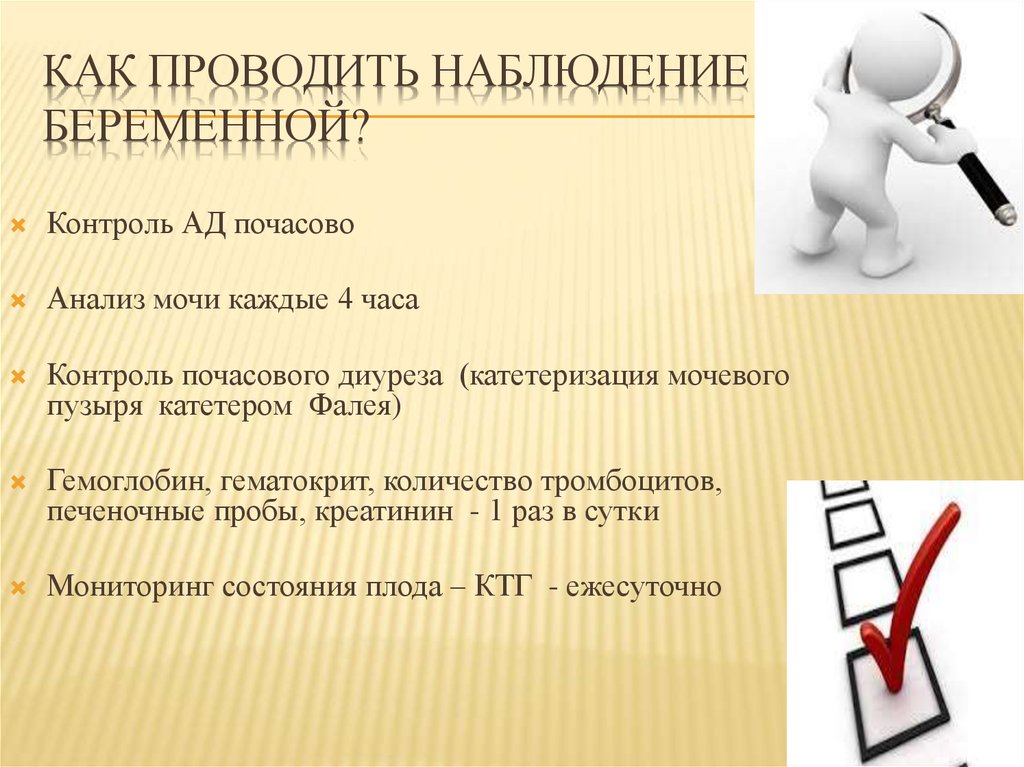 КАК ПРОВОДИТЬ НАБЛЮДЕНИЕ БЕРЕМЕННОЙ?

Контроль АД почасово

Анализ мочи каждые 4 часа

Контроль почасового диуреза (катетеризация мочевого пузыря катетером Фалея)

Гемоглобин, гематокрит, количество тромбоцитов, печеночные пробы, креатинин - 1 раз в сутки

Мониторинг состояния плода – КТГ - ежесуточно